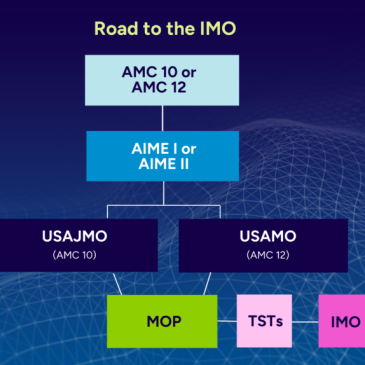 Road to the IMO

AMC 10 or AMC 12

AIME I or AIME II

USAJMO
(AMC 10)

USAMO
(AMC 12)

MOP

TSTs

IMO